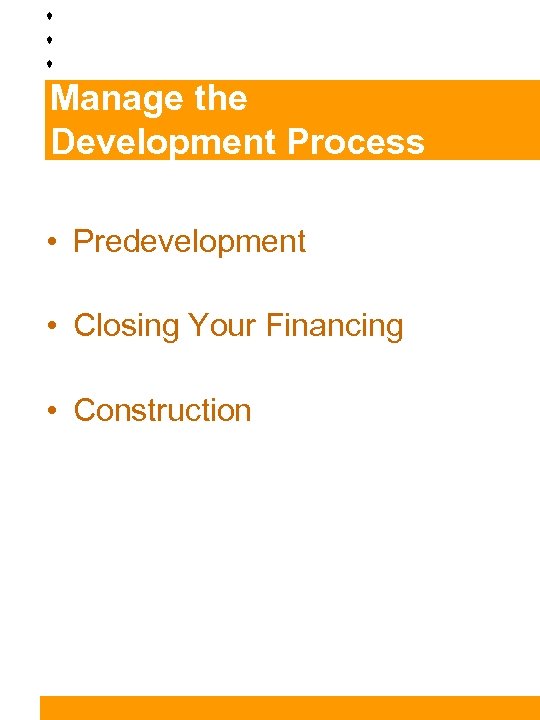 Manage the Development Process

• Predevelopment

• Closing Your Financing

• Construction